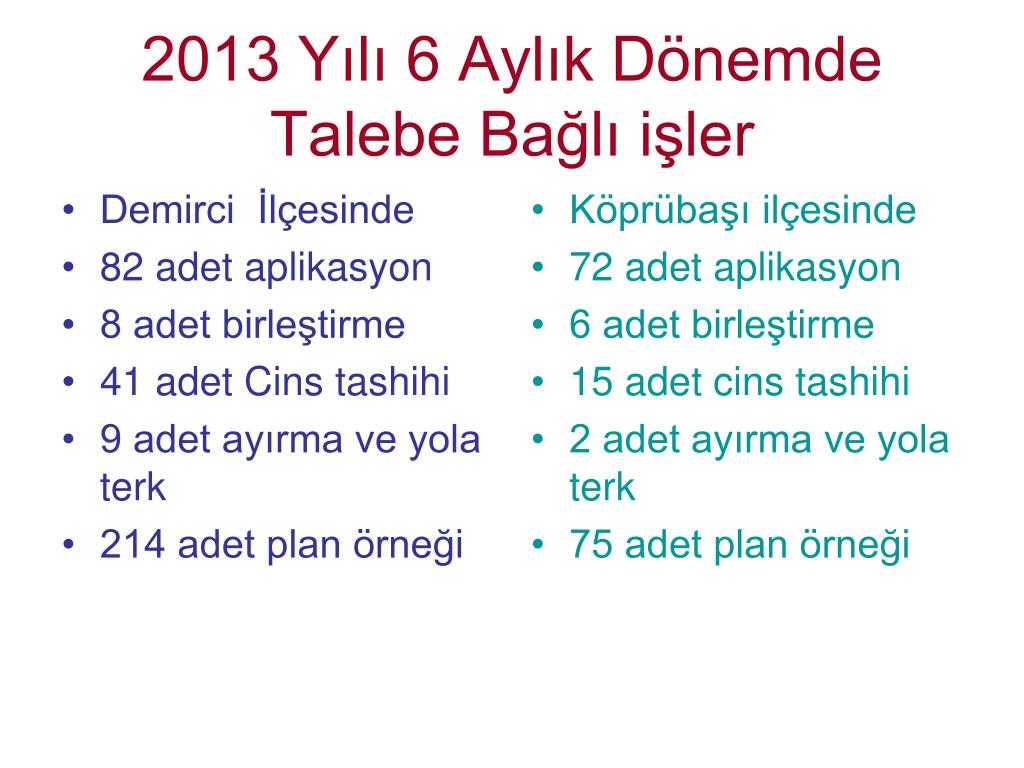 2013 Yılı 6 Aylık Dönemde Talebe Bağlı işler

• Demirci İlçesinde
• 82 adet aplikasyon
• 8 adet birleştirme
• 41 adet Cins tashihi
• 9 adet ayırma ve yola terk
• 214 adet plan örneği

• Köprübaşı ilçesinde
• 72 adet aplikasyon
• 6 adet birleştirme
• 15 adet cins tashihi
• 2 adet ayırma ve yola terk
• 75 adet plan örneği